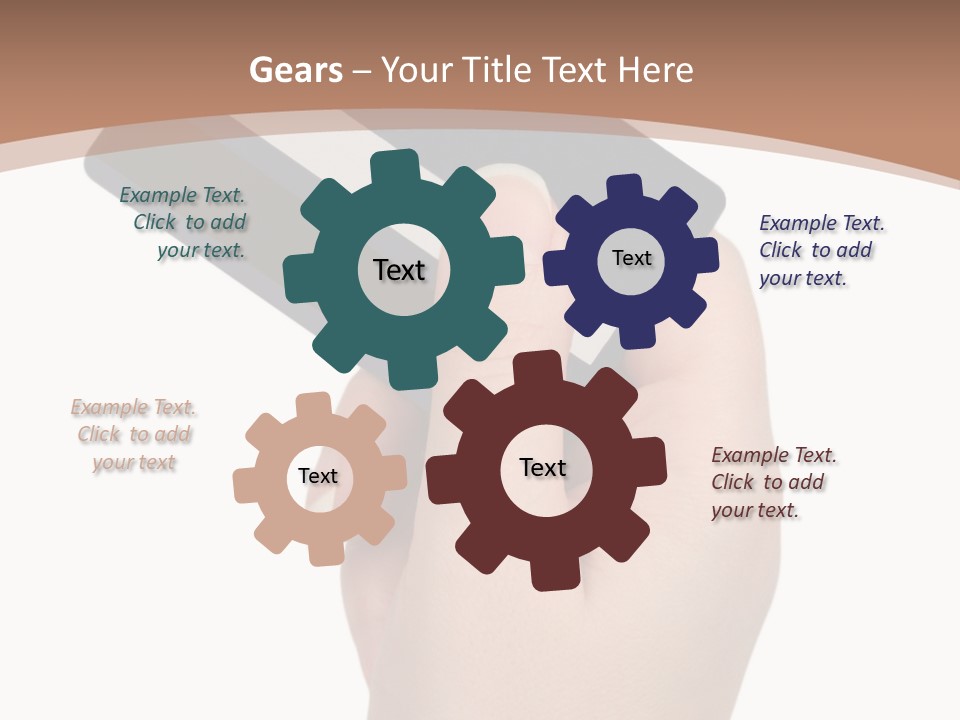 Gears – Your Title Text Here

Example Text. Click to add your text.

Text

Text

Example Text. Click to add your text.

Example Text. Click to add your text

Text

Text

Example Text. Click to add your text.